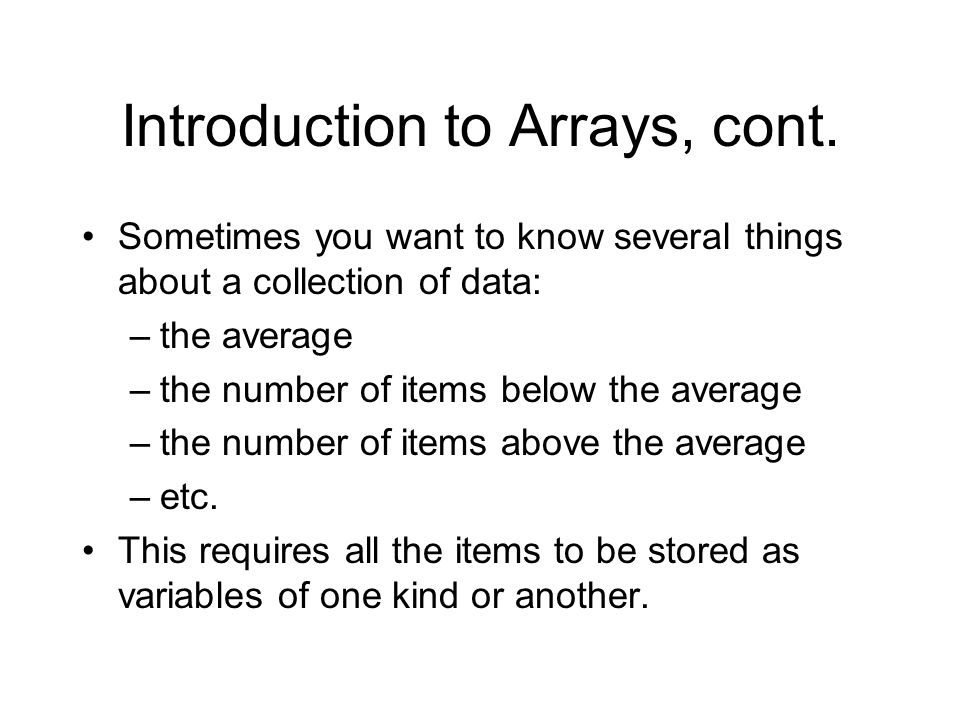 Introduction to Arrays, cont.

• Sometimes you want to know several things about a collection of data:
– the average
– the number of items below the average
– the number of items above the average
– etc.
• This requires all the items to be stored as variables of one kind or another.